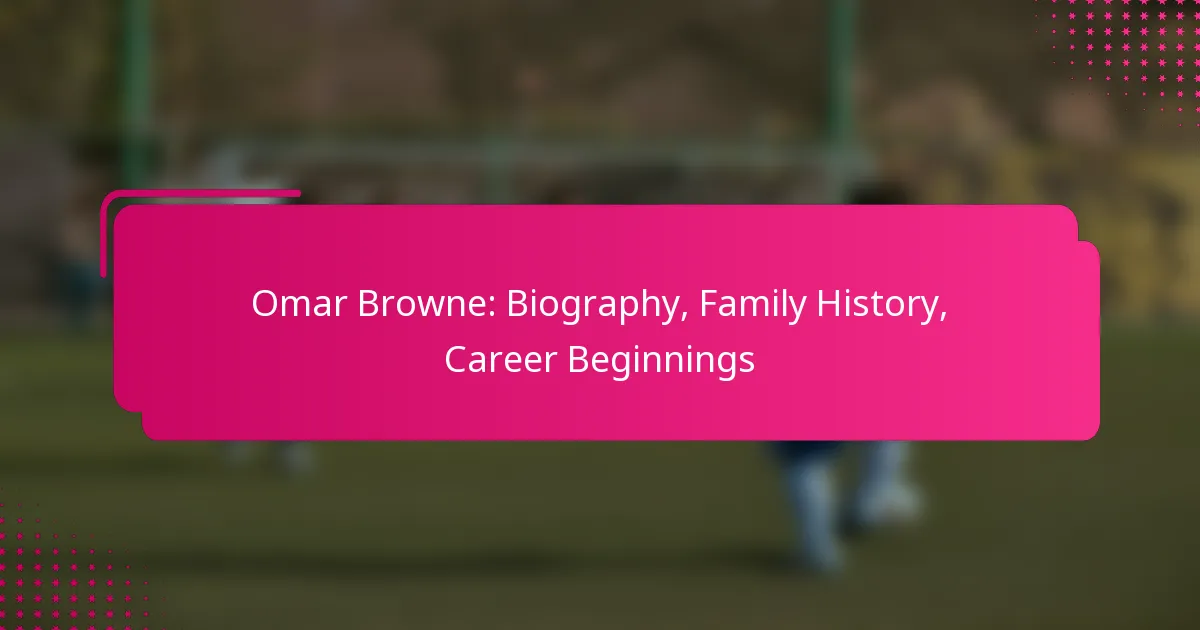 Omar Browne: Biography, Family History, Career Beginnings